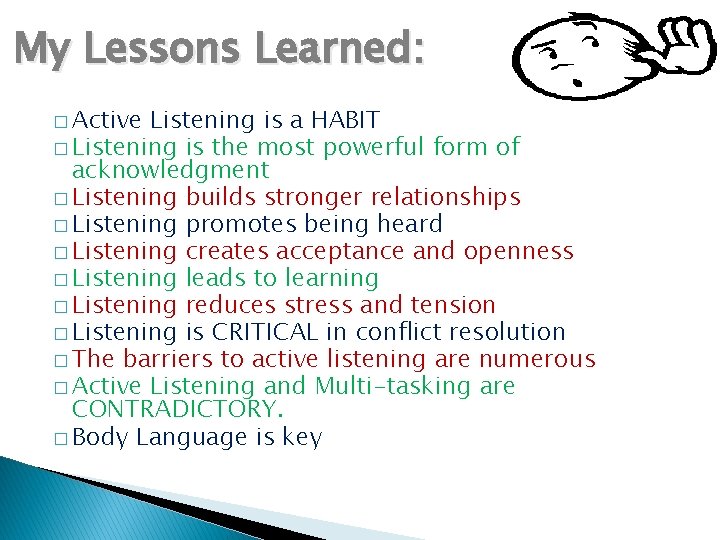 My Lessons Learned:

□ Active Listening is a HABIT
□ Listening is the most powerful form of acknowledgment
□ Listening builds stronger relationships
□ Listening promotes being heard
□ Listening creates acceptance and openness
□ Listening leads to learning
□ Listening reduces stress and tension
□ Listening is CRITICAL in conflict resolution
□ The barriers to active listening are numerous
□ Active Listening and Multi-tasking are CONTRADICTORY.
□ Body Language is key